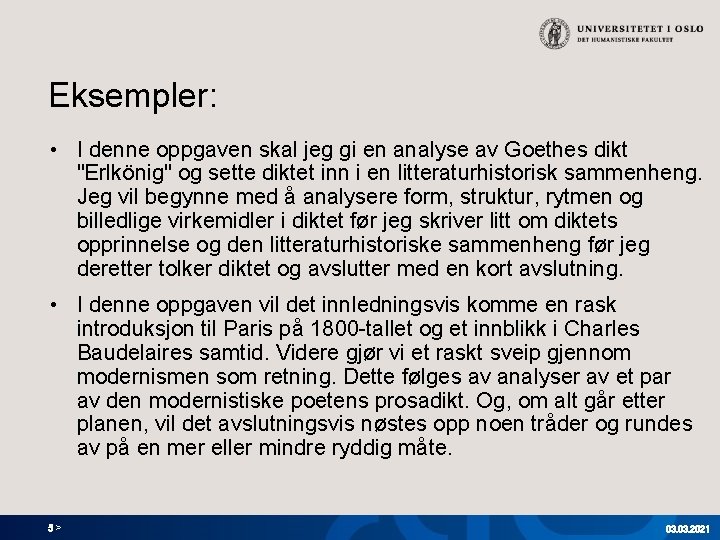 UNIVERSITETET I OSLO
DET HUMANISTISKE FAKULTET

Eksempler:

• I denne oppgaven skal jeg gi en analyse av Goethes dikt "Erlkönig" og sette diktet inn i en litteraturhistorisk sammenheng. Jeg vil begynne med å analysere form, struktur, rytmen og billedlige virkemidler i diktet før jeg skriver litt om diktets opprinnelse og den litteraturhistoriske sammenheng før jeg deretter tolker diktet og avslutter med en kort avslutning.

• I denne oppgaven vil det innledningsvis komme en rask introduksjon til Paris på 1800-tallet og et innblikk i Charles Baudelaires samtid. Videre gjør vi et raskt sveip gjennom modernismen som retning. Dette følges av analyser av et par av den modernistiske poetens prosadikt. Og, om alt går etter planen, vil det avslutningsvis nøstes opp noen tråder og rundes av på en mer eller mindre ryddig måte.

5 >

03.03.2021